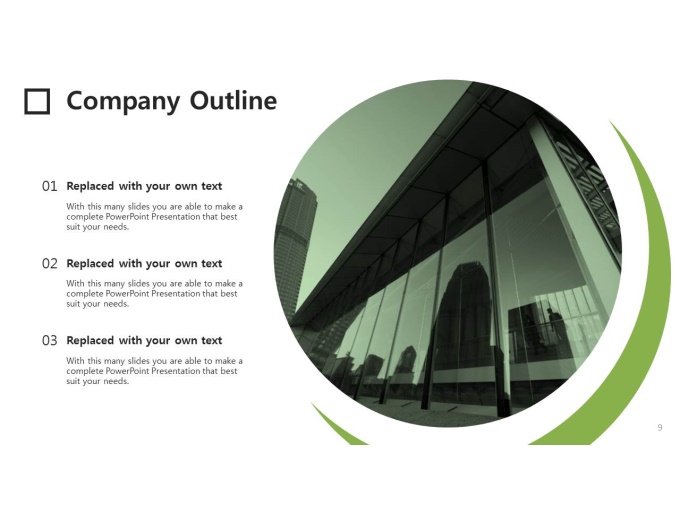 Company Outline

01 Replaced with your own text

With this many slides you are able to make a complete PowerPoint Presentation that best suit your needs.

02 Replaced with your own text

With this many slides you are able to make a complete PowerPoint Presentation that best suit your needs.

03 Replaced with your own text

With this many slides you are able to make a complete PowerPoint Presentation that best suit your needs.

9